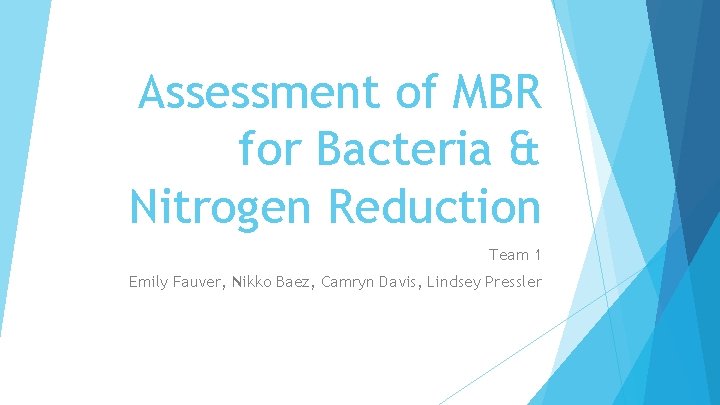 Assessment of MBR for Bacteria & Nitrogen Reduction

Team 1

Emily Fauver, Nikko Baez, Camryn Davis, Lindsey Pressler